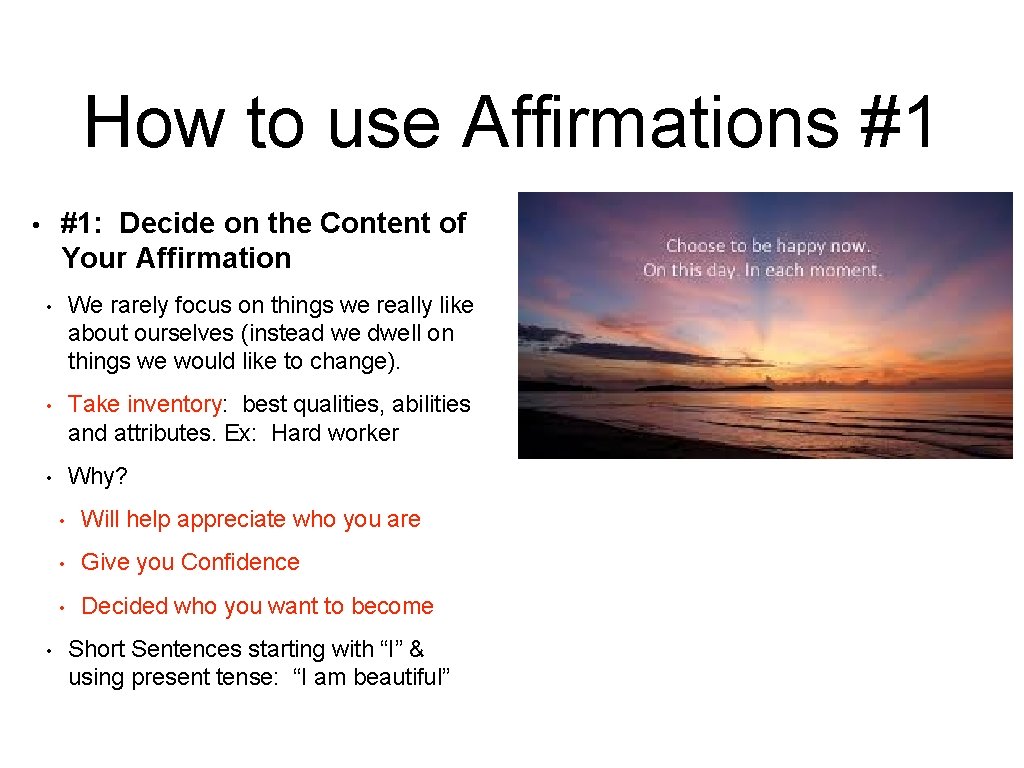 How to use Affirmations #1

• #1: Decide on the Content of Your Affirmation

• We rarely focus on things we really like about ourselves (instead we dwell on things we would like to change).

• Take inventory: best qualities, abilities and attributes. Ex: Hard worker

• Why?

• Will help appreciate who you are

• Give you Confidence

• Decided who you want to become

• Short Sentences starting with “I” & using present tense: “I am beautiful”

Choose to be happy now. On this day. In each moment.